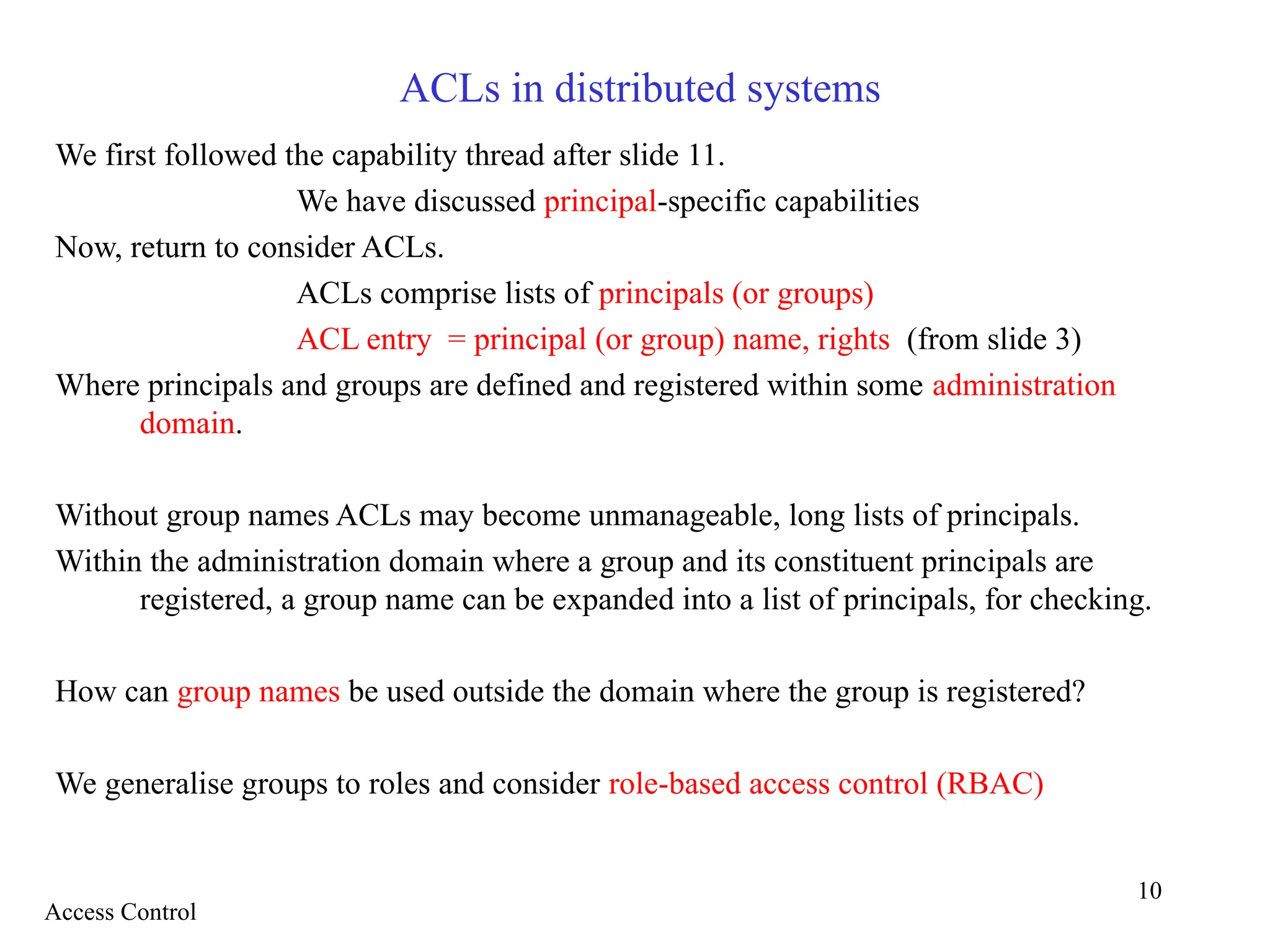 ACLs in distributed systems

We first followed the capability thread after slide 11.

We have discussed principal-specific capabilities

Now, return to consider ACLs.

ACLs comprise lists of principals (or groups)

ACL entry = principal (or group) name, rights (from slide 3)

Where principals and groups are defined and registered within some administration domain.

Without group names ACLs may become unmanageable, long lists of principals.

Within the administration domain where a group and its constituent principals are registered, a group name can be expanded into a list of principals, for checking.

How can group names be used outside the domain where the group is registered?

We generalise groups to roles and consider role-based access control (RBAC)

10

Access Control